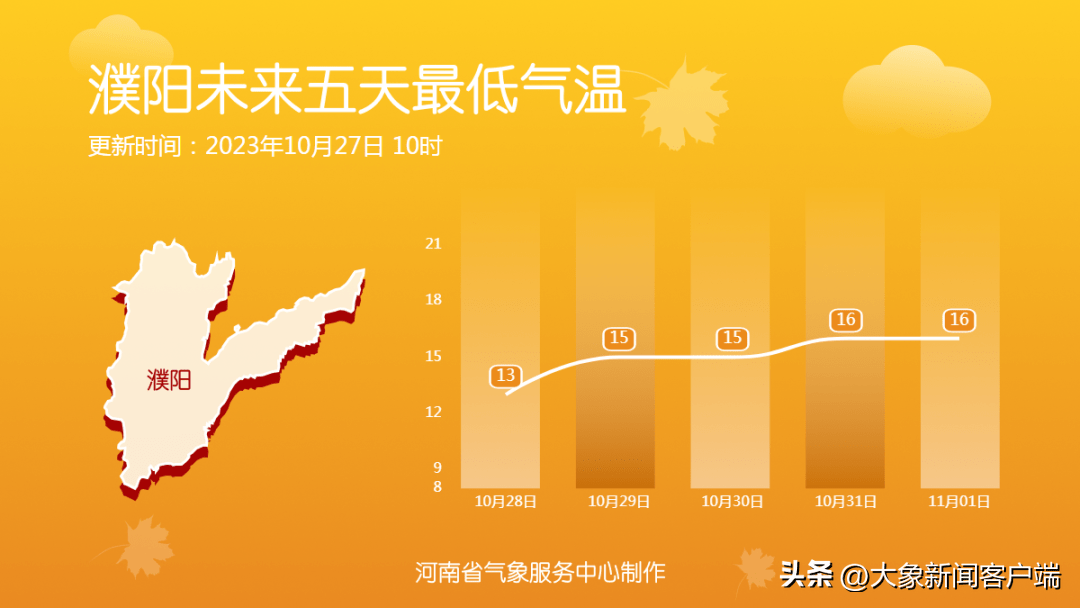 濮阳未来五天最低气温
更新时间：2023年10月27日 10时

濮阳

21
18
15
12
9
8

13
15
15
16
16

10月28日
10月29日
10月30日
10月31日
11月01日

河南省气象服务中心制作

头条 @大象新闻客户端